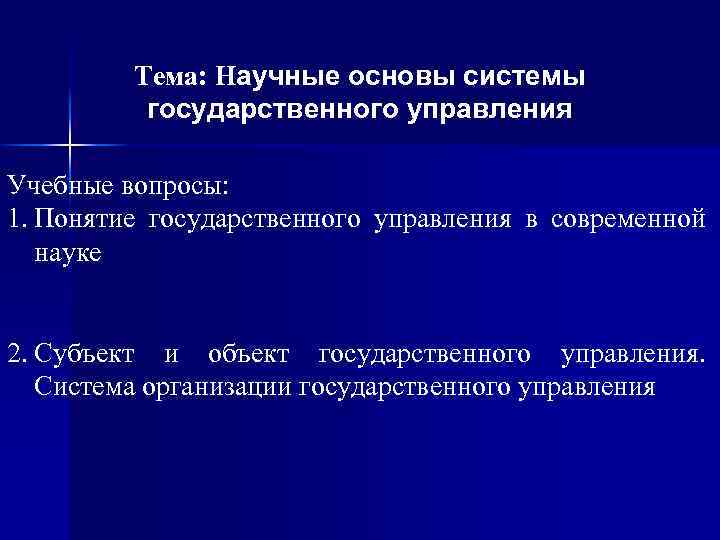 Тема: Научные основы системы государственного управления

Учебные вопросы:
1. Понятие государственного управления в современной науке

2. Субъект и объект государственного управления. Система организации государственного управления